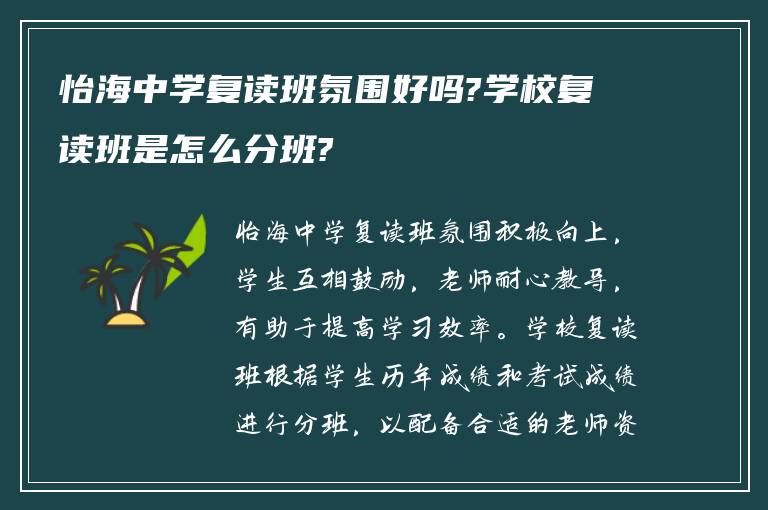 怡海中学复读班氛围好吗?学校复读班是怎么分班?

怡海中学复读班氛围积极向上，学生互相鼓励，老师耐心教导，有助于提高学习效率。学校复读班根据学生历年成绩和考试成绩进行分班，以配备合适的老师资